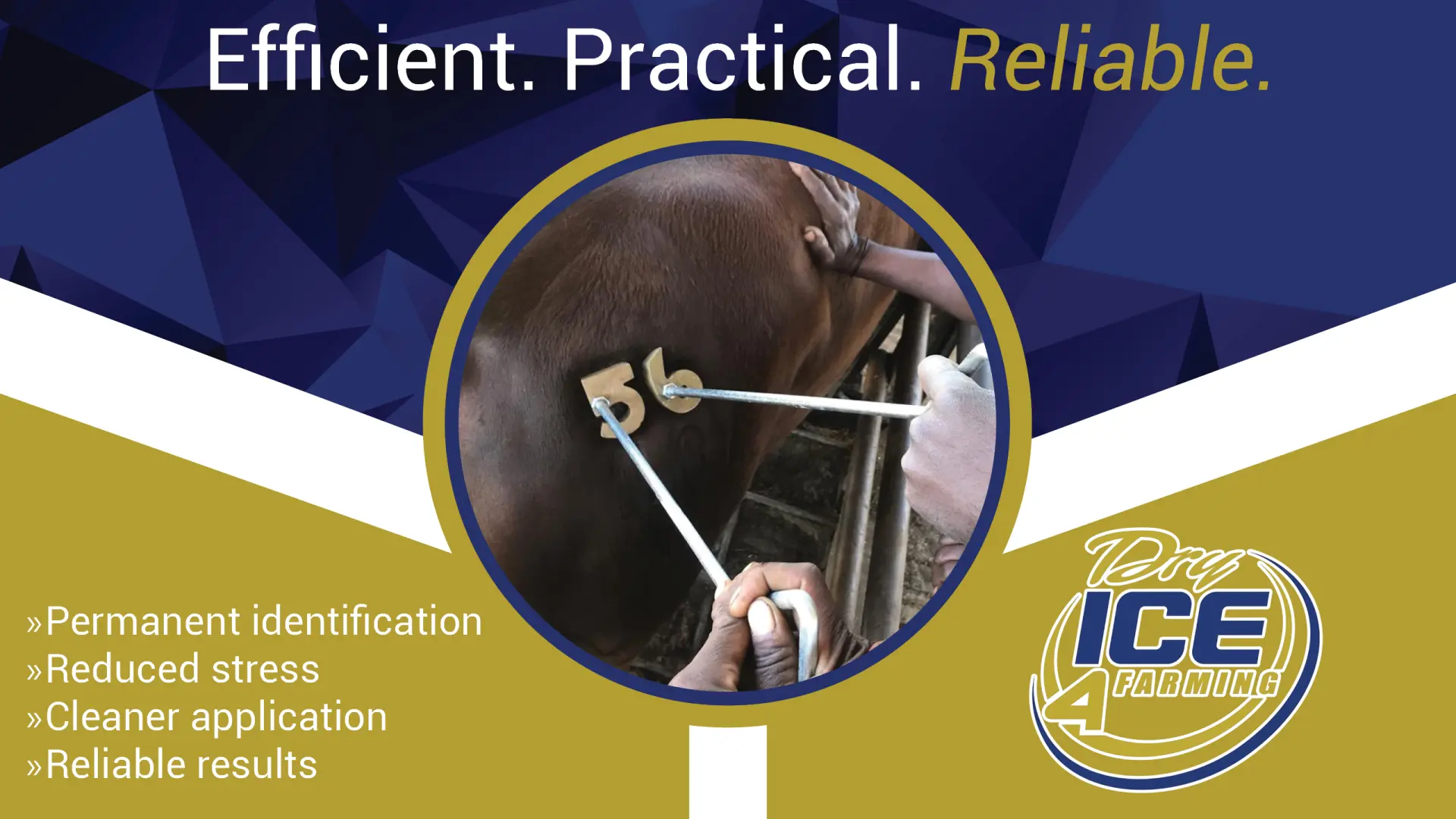 Efficient. Practical. Reliable.

56

»Permanent identification
»Reduced stress
»Cleaner application
»Reliable results

Dry ICE 4 FARMING